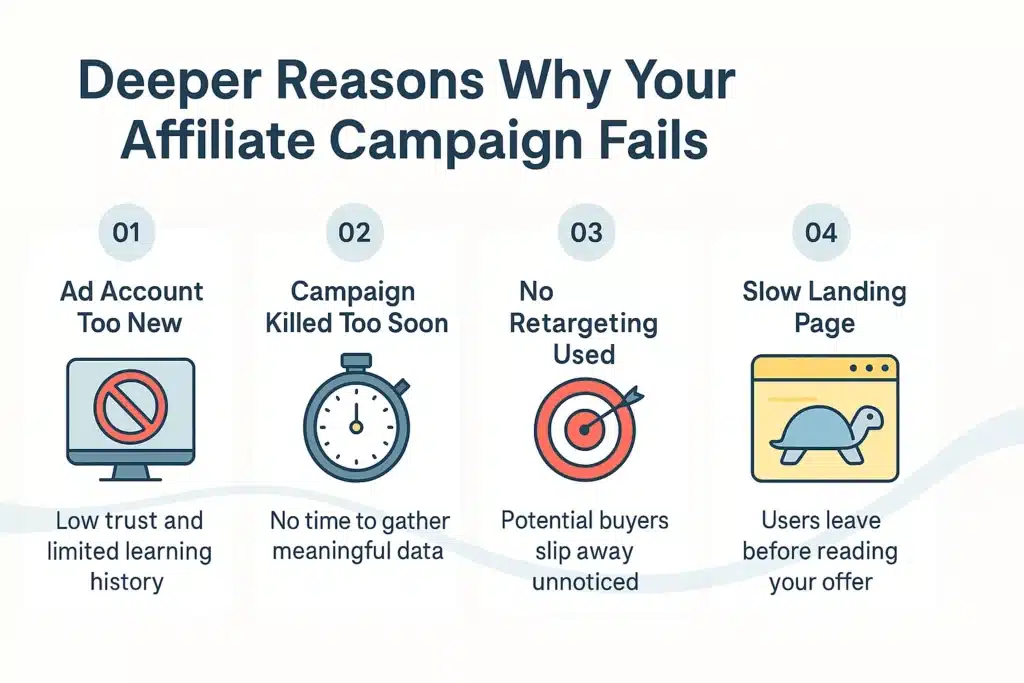 Deeper Reasons Why Your Affiliate Campaign Fails

01

Ad Account Too New

Low trust and limited learning history

02

Campaign Killed Too Soon

No time to gather meaningful data

03

No Retargeting Used

Potential buyers slip away unnoticed

04

Slow Landing Page

Users leave before reading your offer